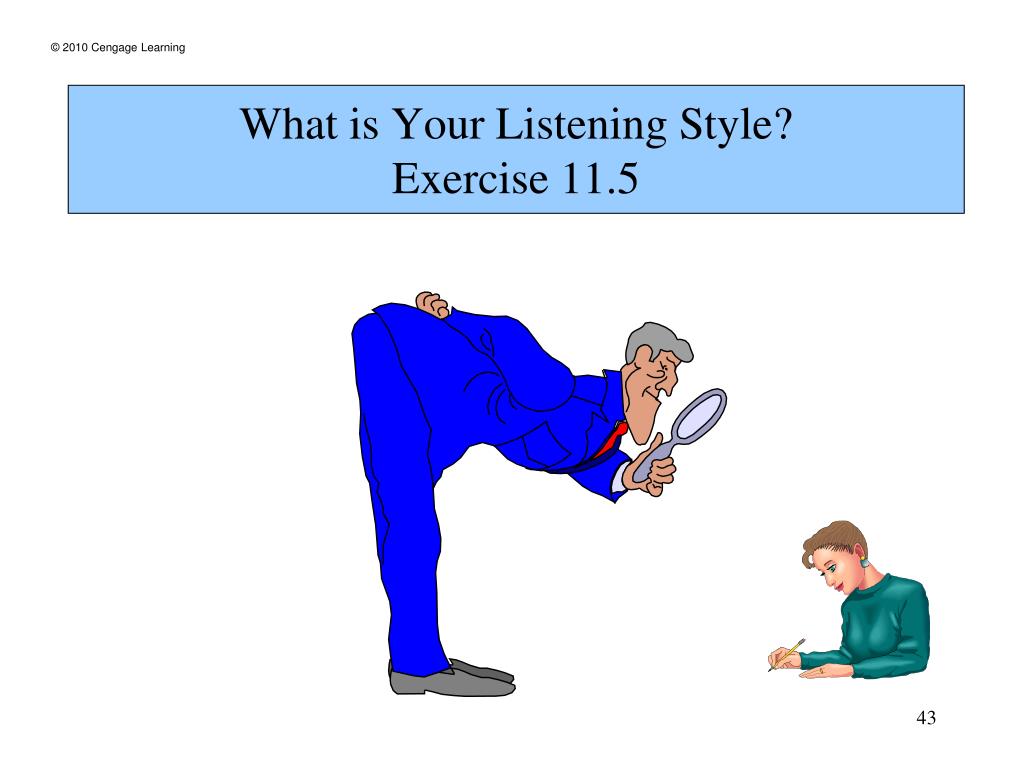 © 2010 Cengage Learning

What is Your Listening Style?
Exercise 11.5

43